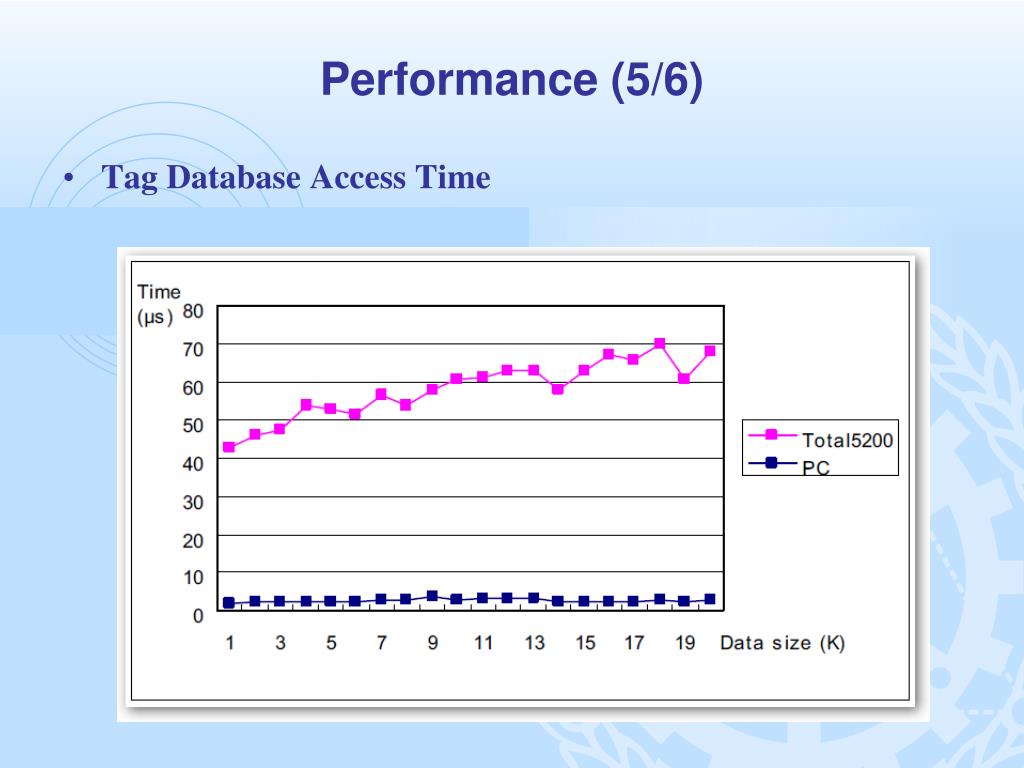 Performance (5/6)

• Tag Database Access Time

Time (μs)
80
70
60
50
40
30
20
10
0

1 3 5 7 9 11 13 15 17 19 Data size (K)

Total5200
PC